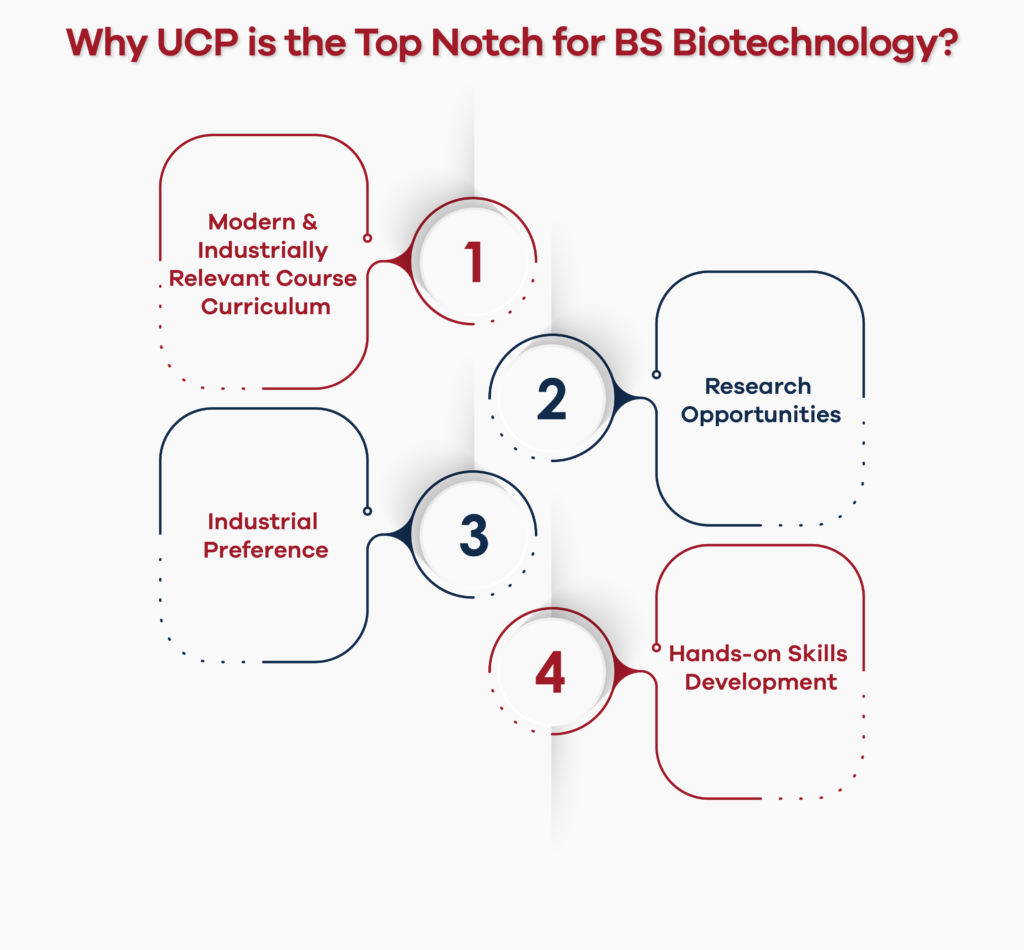 Why UCP is the Top Notch for BS Biotechnology?

Modern & Industrially Relevant Course Curriculum

1

2

Research Opportunities

Industrial Preference

3

4

Hands-on Skills Development